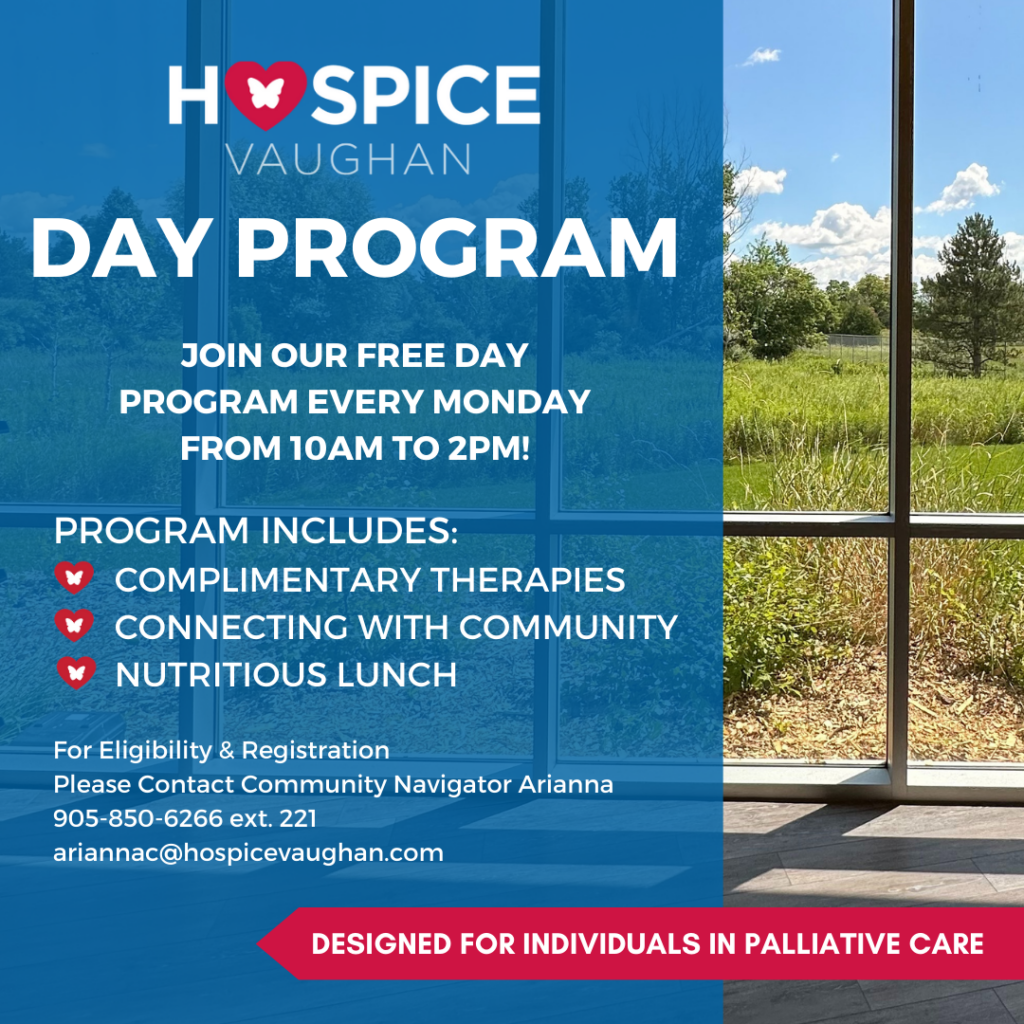 HOSPICE
VAUGHAN

DAY PROGRAM

JOIN OUR FREE DAY PROGRAM EVERY MONDAY FROM 10AM TO 2PM!

PROGRAM INCLUDES:
COMPLIMENTARY THERAPIES
CONNECTING WITH COMMUNITY
NUTRITIOUS LUNCH

For Eligibility & Registration
Please Contact Community Navigator Arianna
905-850-6266 ext. 221
ariannac@hospicevaughan.com

DESIGNED FOR INDIVIDUALS IN PALLIATIVE CARE